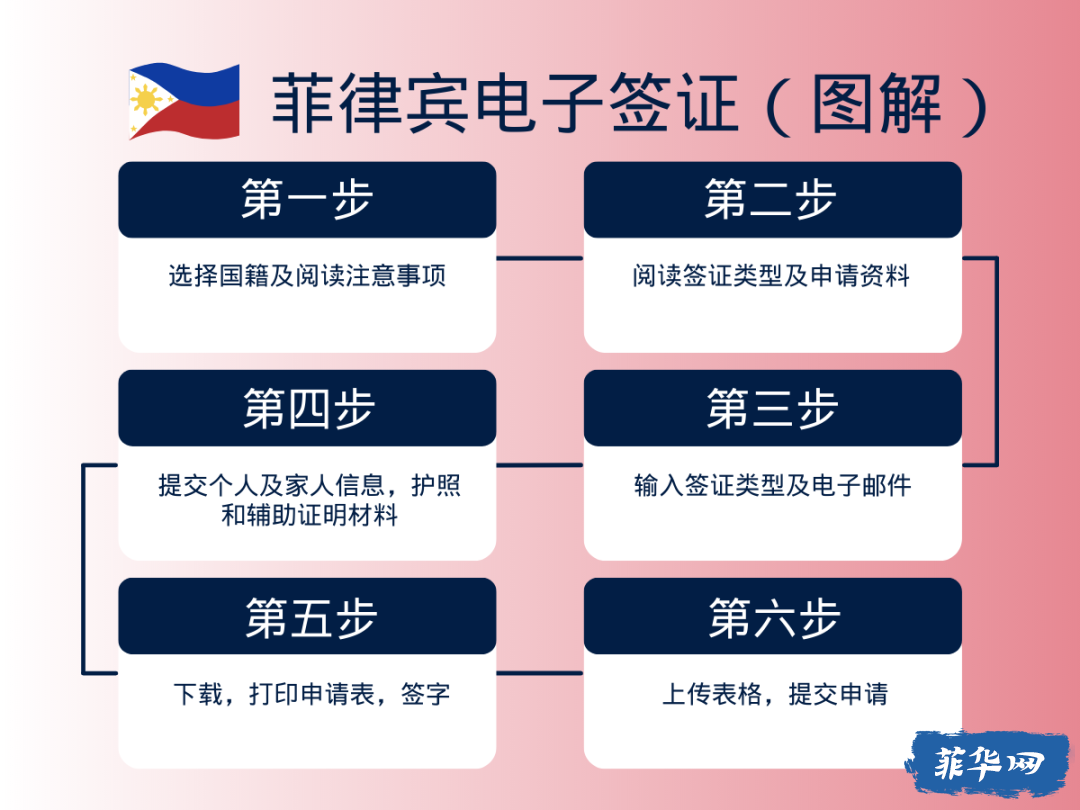 菲律宾电子签证（图解）

第一步

选择国籍及阅读注意事项

第二步

阅读签证类型及申请资料

第三步

输入签证类型及电子邮件

第四步

提交个人及家人信息，护照和辅助证明材料

第五步

下载，打印申请表，签字

第六步

上传表格，提交申请

菲华网